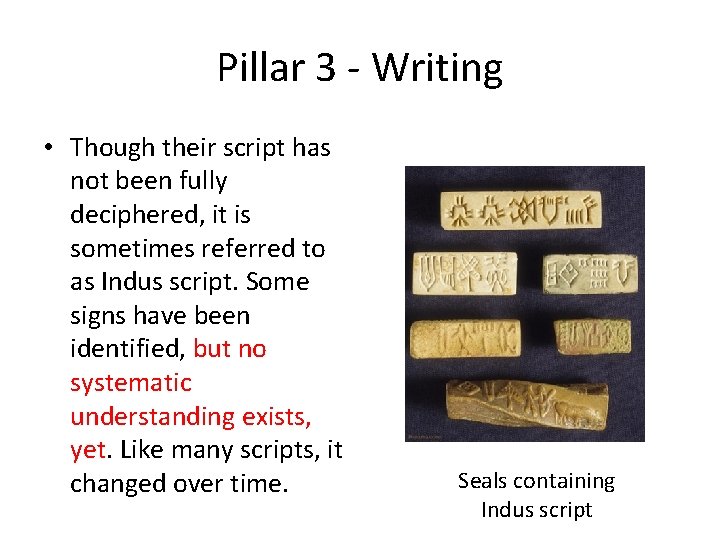 Pillar 3 - Writing

• Though their script has not been fully deciphered, it is sometimes referred to as Indus script. Some signs have been identified, but no systematic understanding exists, yet. Like many scripts, it changed over time.

Seals containing Indus script